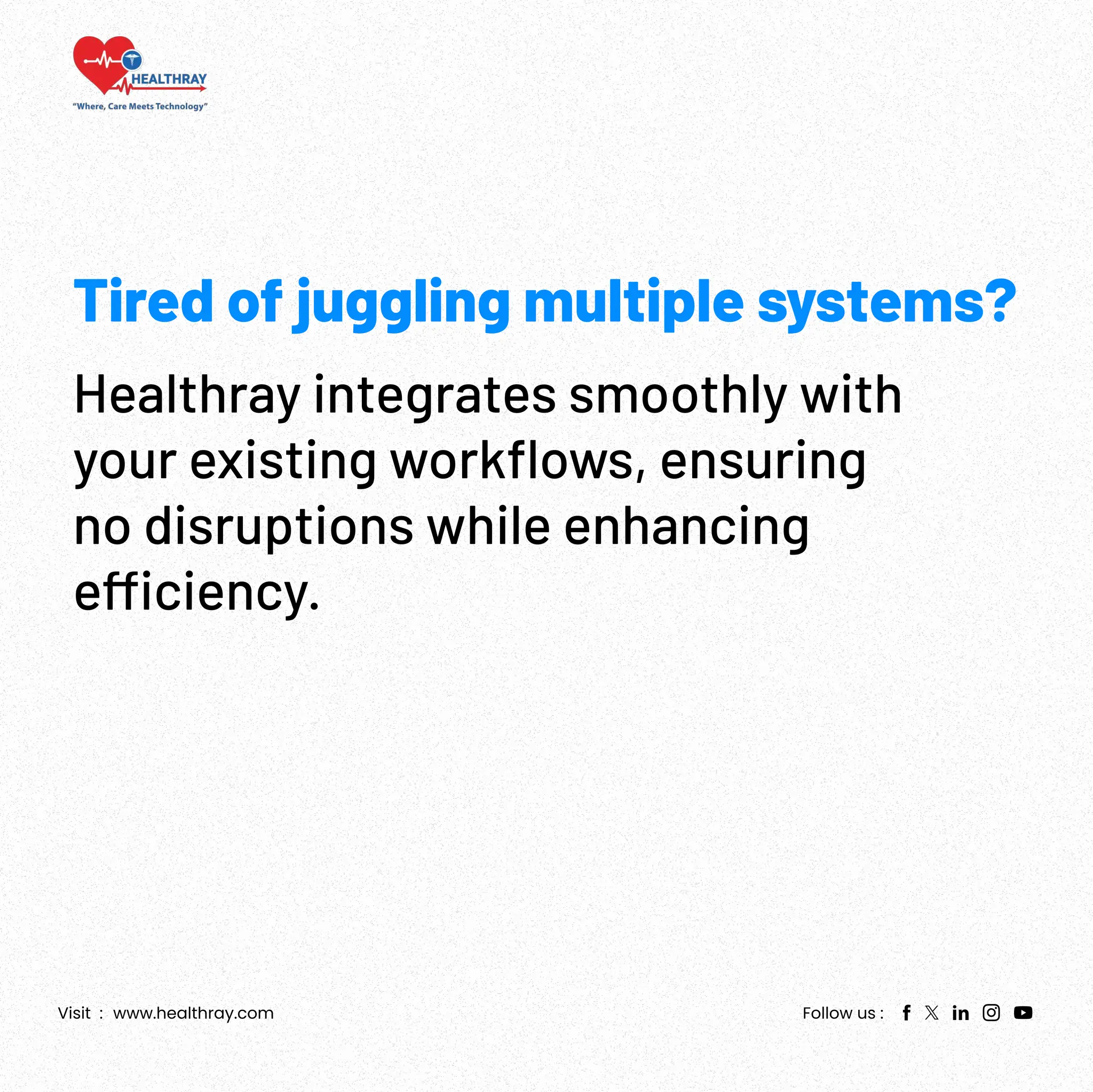 HEALTHRAY
"Where, Care Meets Technology"

Tired of juggling multiple systems?

Healthray integrates smoothly with your existing workflows, ensuring no disruptions while enhancing efficiency.

Visit : www.healthray.com

Follow us :